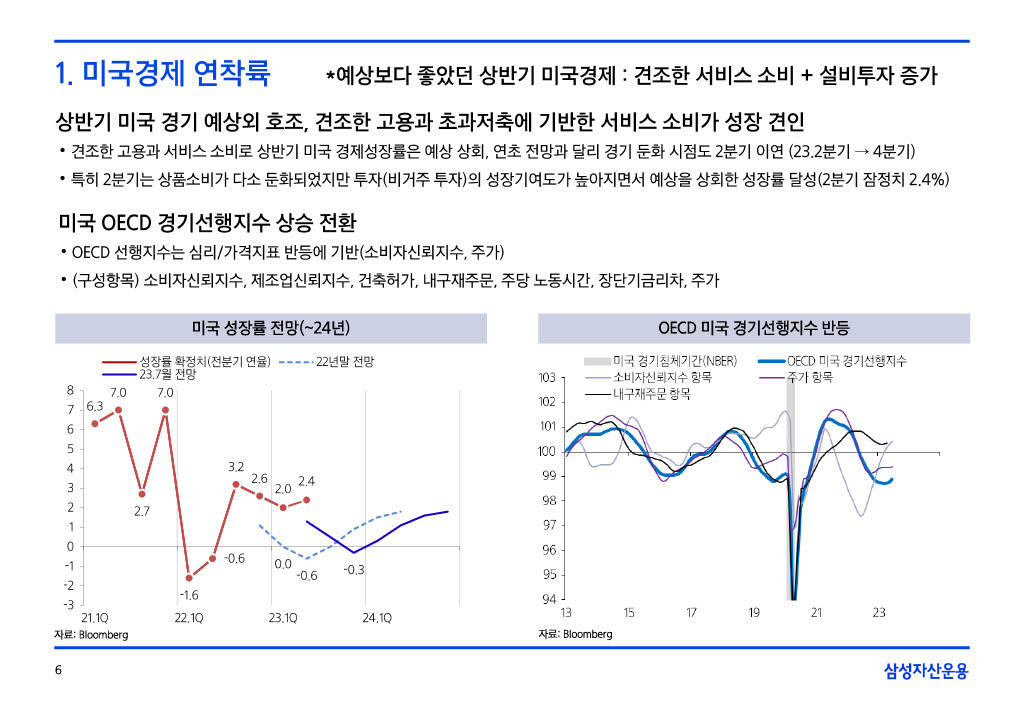 1. 미국경제 연착륙

*예상보다 좋았던 상반기 미국경제 : 견조한 서비스 소비 + 설비투자 증가

상반기 미국 경기 예상외 호조, 견조한 고용과 초과저축에 기반한 서비스 소비가 성장 견인

• 견조한 고용과 서비스 소비로 상반기 미국 경제성장률은 예상 상회, 연초 전망과 달리 경기 둔화 시점도 2분기 이연 (23.2분기 → 4분기)

• 특히 2분기는 상품소비가 다소 둔화되었지만 투자(비거주 투자)의 성장기여도가 높아지면서 예상을 상회한 성장률 달성(2분기 잠정치 2.4%)

미국 OECD 경기선행지수 상승 전환

• OECD 선행지수는 심리/가격지표 반등에 기반(소비자신뢰지수, 주가)

• (구성항목) 소비자신뢰지수, 제조업신뢰지수, 건축허가, 내구재주문, 주당 노동시간, 장단기금리차, 주가

미국 성장률 전망(~24년)

성장률 확정치(전분기 연율)
22년말 전망
23.7월 전망

8
7
6
5
4
3
2
1
0
-1
-2
-3

6.3
7.0
2.7
7.0
-1.6
-0.6
3.2
2.6
2.0
2.4
0.0
-0.6
-0.3

21.1Q
22.1Q
23.1Q
24.1Q

자료: Bloomberg

OECD 미국 경기선행지수 반등

미국 경기침체기간(NBER)
OECD 미국 경기선행지수
소비자신뢰지수 항목
주가 항목
내구재주문 항목

103
102
101
100
99
98
97
96
95
94

13
15
17
19
21
23

자료: Bloomberg

6

삼성자산운용